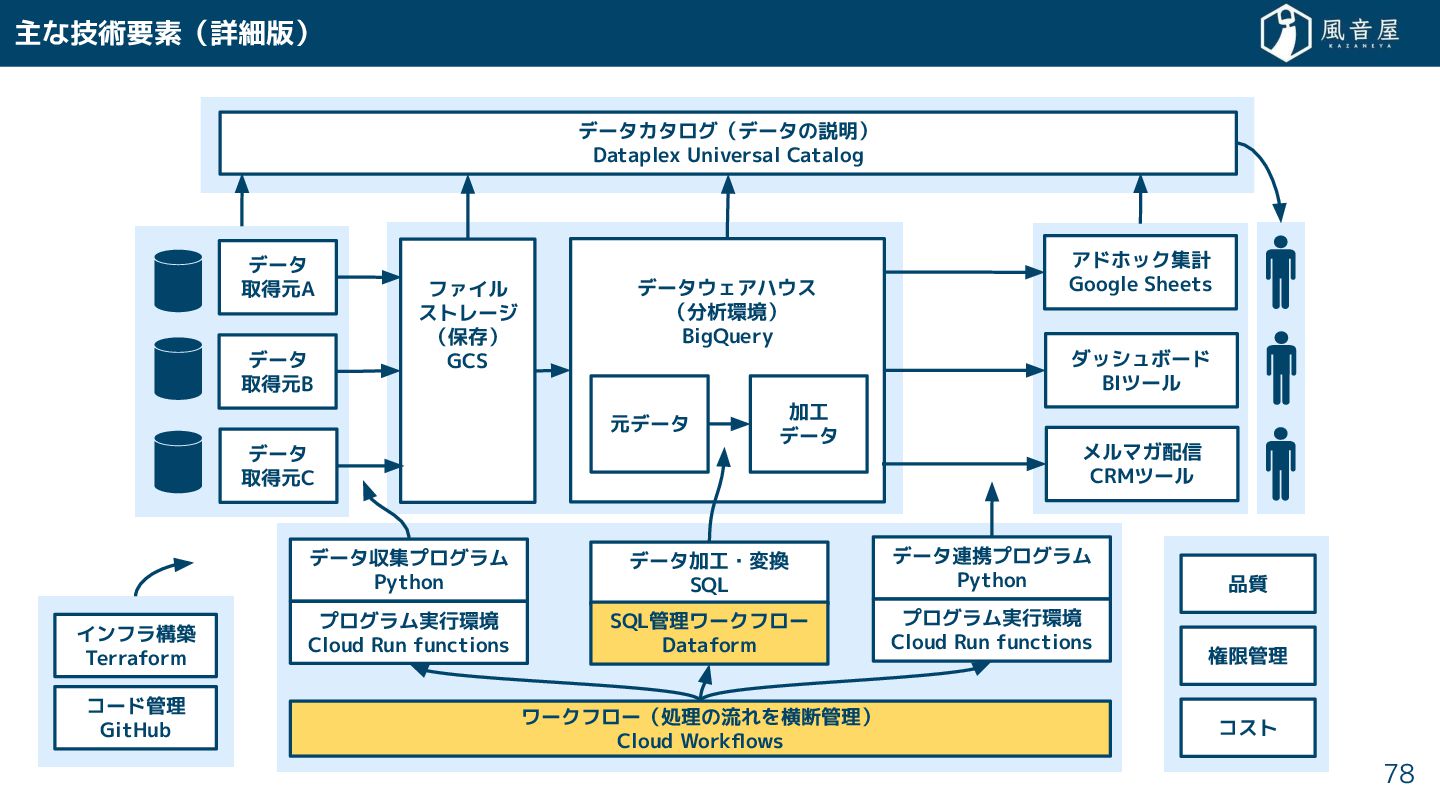 主な技術要素（詳細版）

風音屋
KAZANEYA

データカタログ（データの説明）
Dataplex Universal Catalog

データ
取得元A

データ
取得元B

データ
取得元C

ファイル
ストレージ
（保存）
GCS

データウェアハウス
（分析環境）
BigQuery

元データ

加工
データ

アドホック集計
Google Sheets

ダッシュボード
BIツール

メルマガ配信
CRMツール

データ収集プログラム
Python

プログラム実行環境
Cloud Run functions

データ加工・変換
SQL

SQL管理ワークフロー
Dataform

データ連携プログラム
Python

プログラム実行環境
Cloud Run functions

ワークフロー（処理の流れを横断管理）
Cloud Workflows

インフラ構築
Terraform

コード管理
GitHub

品質

権限管理

コスト

78